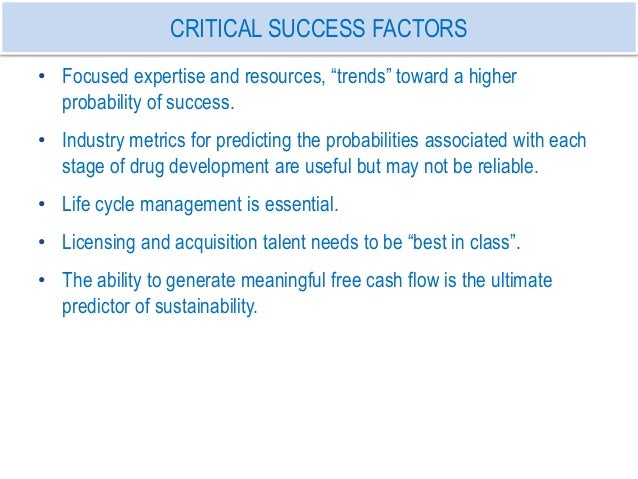 CRITICAL SUCCESS FACTORS

• Focused expertise and resources, “trends” toward a higher probability of success.

• Industry metrics for predicting the probabilities associated with each stage of drug development are useful but may not be reliable.

• Life cycle management is essential.

• Licensing and acquisition talent needs to be “best in class”.

• The ability to generate meaningful free cash flow is the ultimate predictor of sustainability.